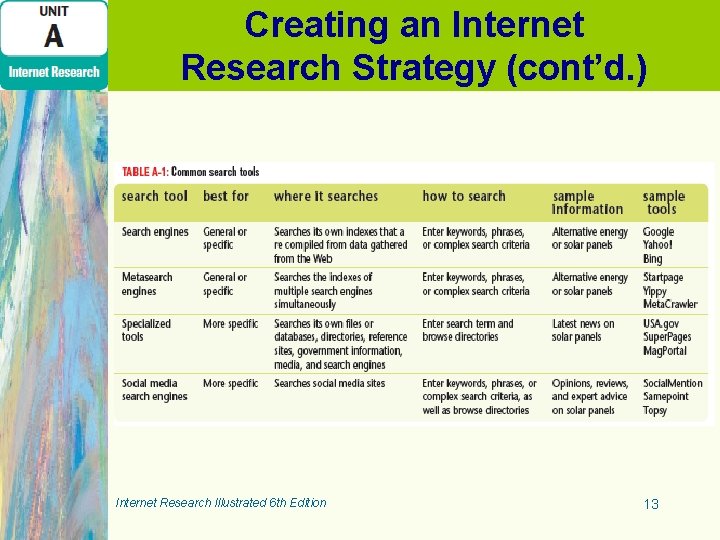 UNIT
A
Internet Research

Creating an Internet Research Strategy (cont'd.)

TABLE A-1: Common search tools

| search tool | best for | where it searches | how to search | sample information | sample tools |
|---|---|---|---|---|---|
| Search engines | General or specific | Searches its own indexes that a re compiled from data gathered from the Web | Enter keywords, phrases, or complex search criteria | Alternative energy or solar panels | Google Yahoo! Bing |
| Metasearch engines | General or specific | Searches the indexes of multiple search engines simultaneously | Enter keywords, phrases, or complex search criteria | Alternative energy or solar panels | Startpage Yippy MetaCrawler |
| Specialized tools | More specific | Searches its own files or databases, directories, reference sites, government information, media, and search engines | Enter search term and browse directories | Latest news on solar panels | USA.gov SuperPages MagPortal |
| Social media search engines | More specific | Searches social media sites | Enter keywords, phrases, or complex search criteria, as well as browse directories | Opinions, reviews, and expert advice on solar panels | SocialMention Samepoint Topsy |

Internet Research Illustrated 6th Edition

13